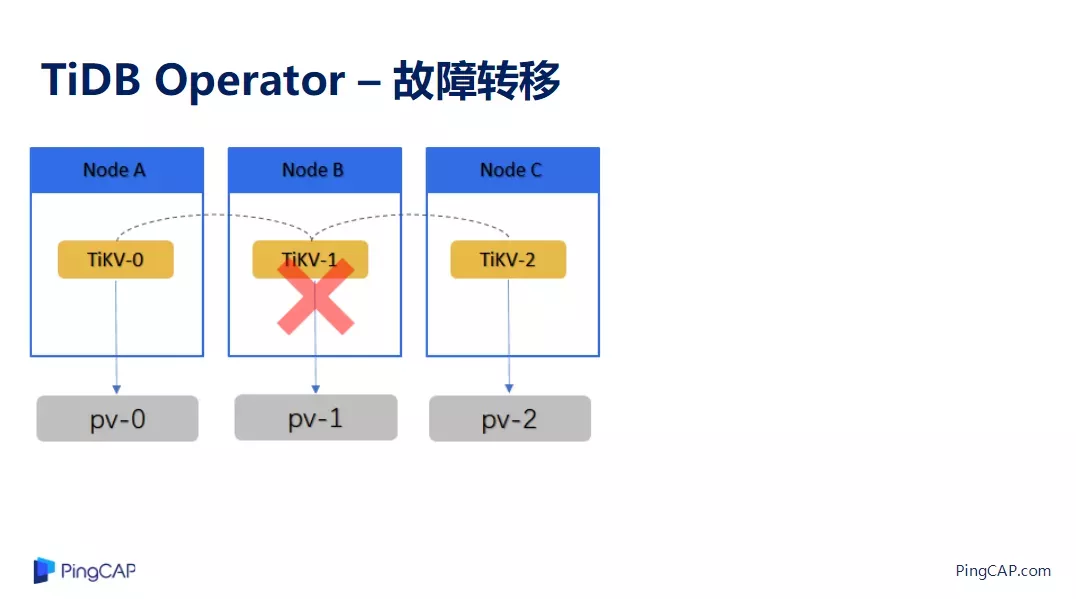 TiDB Operator – 故障转移

Node A

Node B

Node C

TiKV-0

TiKV-1

TiKV-2

pv-0

pv-1

pv-2

PingCAP

PingCAP.com